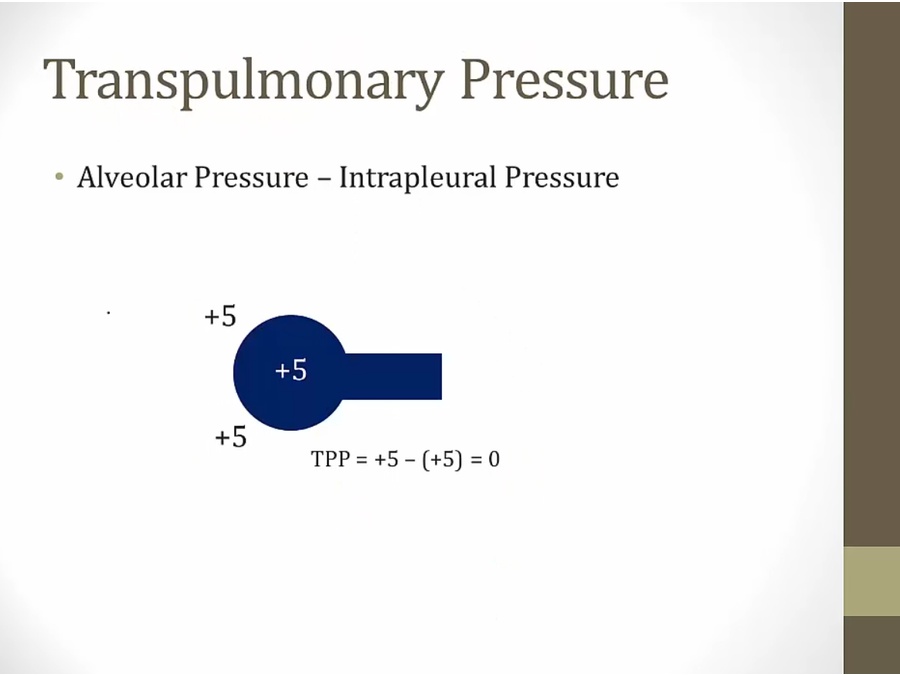 Transpulmonary Pressure

• Alveolar Pressure – Intrapleural Pressure

+5

+5

+5

TPP = +5 – (+5) = 0